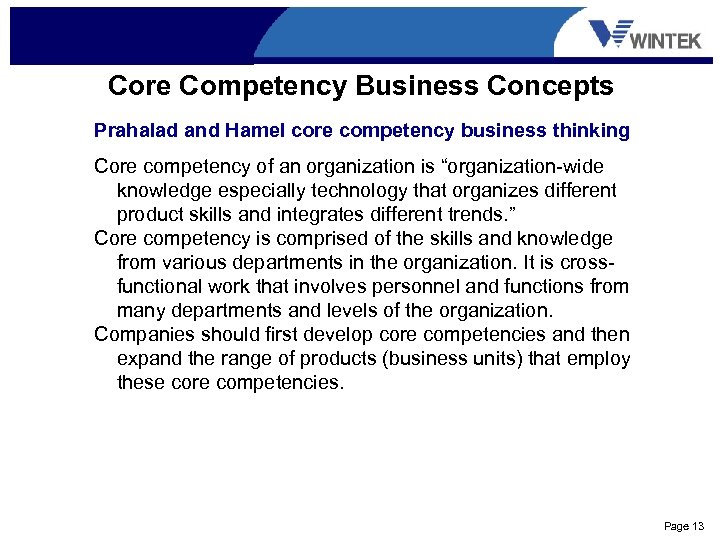 WINTEK

Core Competency Business Concepts

Prahalad and Hamel core competency business thinking

Core competency of an organization is “organization-wide knowledge especially technology that organizes different product skills and integrates different trends.”

Core competency is comprised of the skills and knowledge from various departments in the organization. It is cross-functional work that involves personnel and functions from many departments and levels of the organization.

Companies should first develop core competencies and then expand the range of products (business units) that employ these core competencies.

Page 13